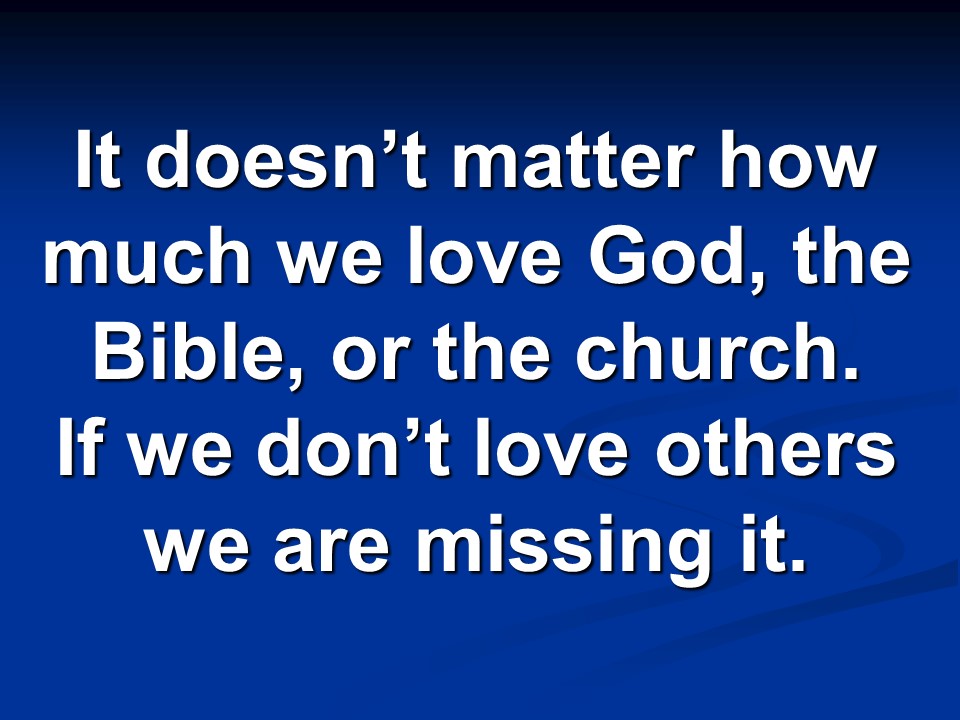 It doesn’t matter how much we love God, the Bible, or the church.
If we don’t love others we are missing it.